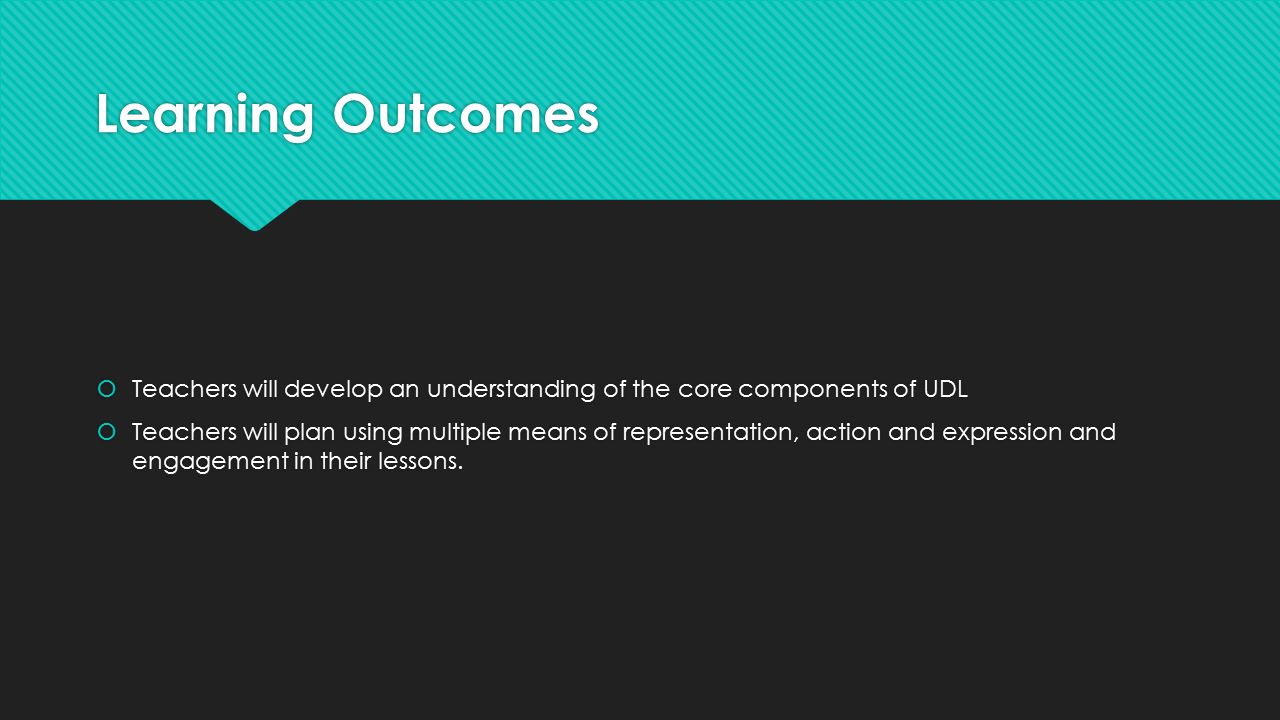 Learning Outcomes

Teachers will develop an understanding of the core components of UDL

Teachers will plan using multiple means of representation, action and expression and engagement in their lessons.